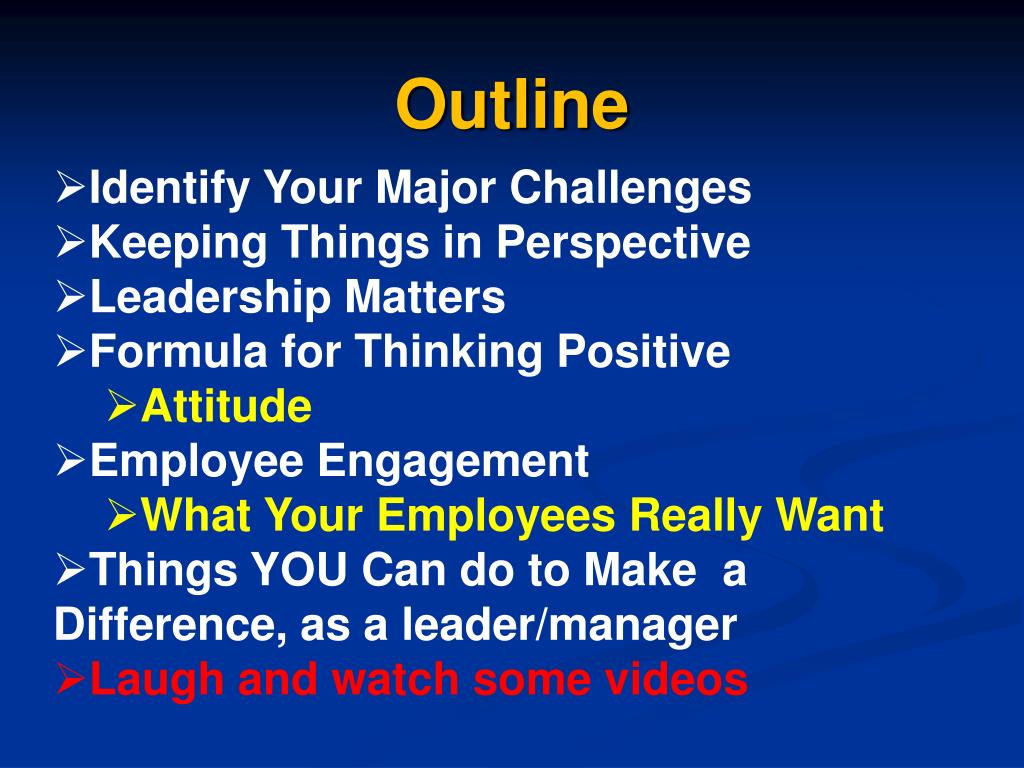 Outline

➢Identify Your Major Challenges
➢Keeping Things in Perspective
➢Leadership Matters
➢Formula for Thinking Positive
➢Attitude
➢Employee Engagement
➢What Your Employees Really Want
➢Things YOU Can do to Make a Difference, as a leader/manager
➢Laugh and watch some videos